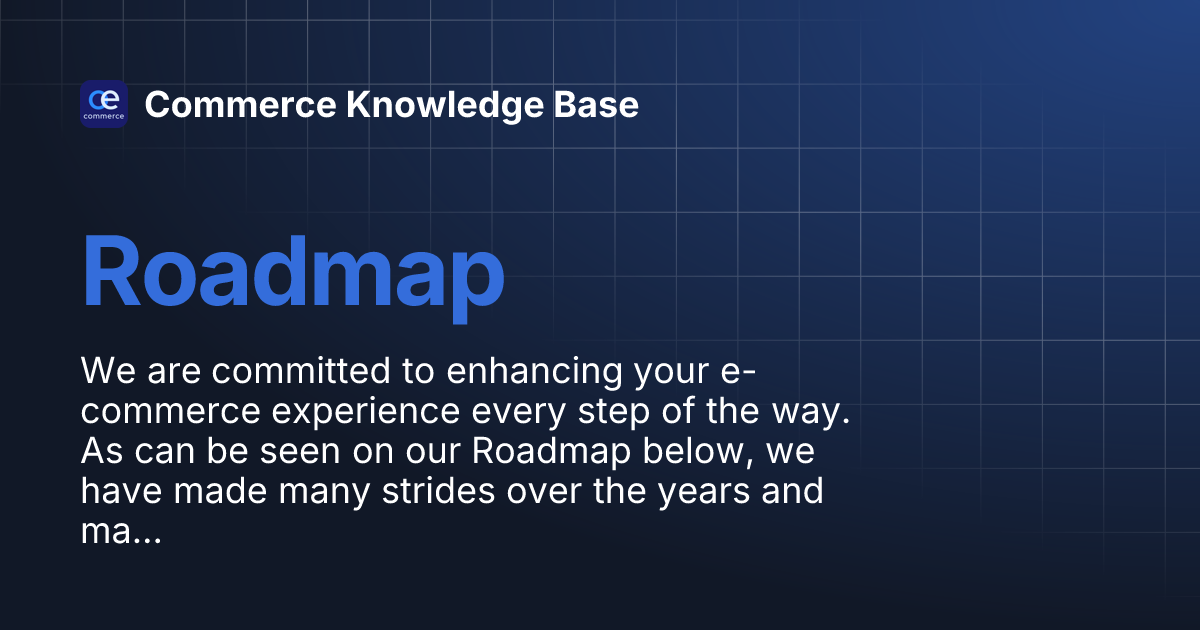 ce commerce

Commerce Knowledge Base

Roadmap

We are committed to enhancing your e-commerce experience every step of the way. As can be seen on our Roadmap below, we have made many strides over the years and ma...